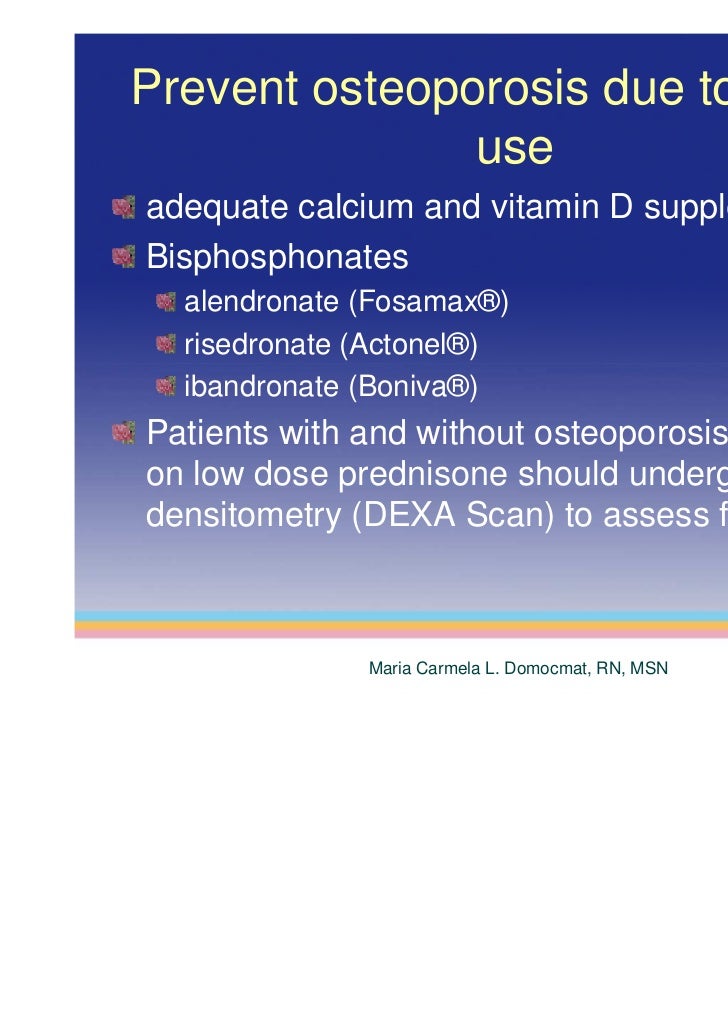 Prevent osteoporosis due to use

adequate calcium and vitamin D suppl

Bisphosphonates

alendronate (Fosamax®)

risedronate (Actonel®)

ibandronate (Boniva®)

Patients with and without osteoporosis on low dose prednisone should underg densitometry (DEXA Scan) to assess f

Maria Carmela L. Domocmat, RN, MSN